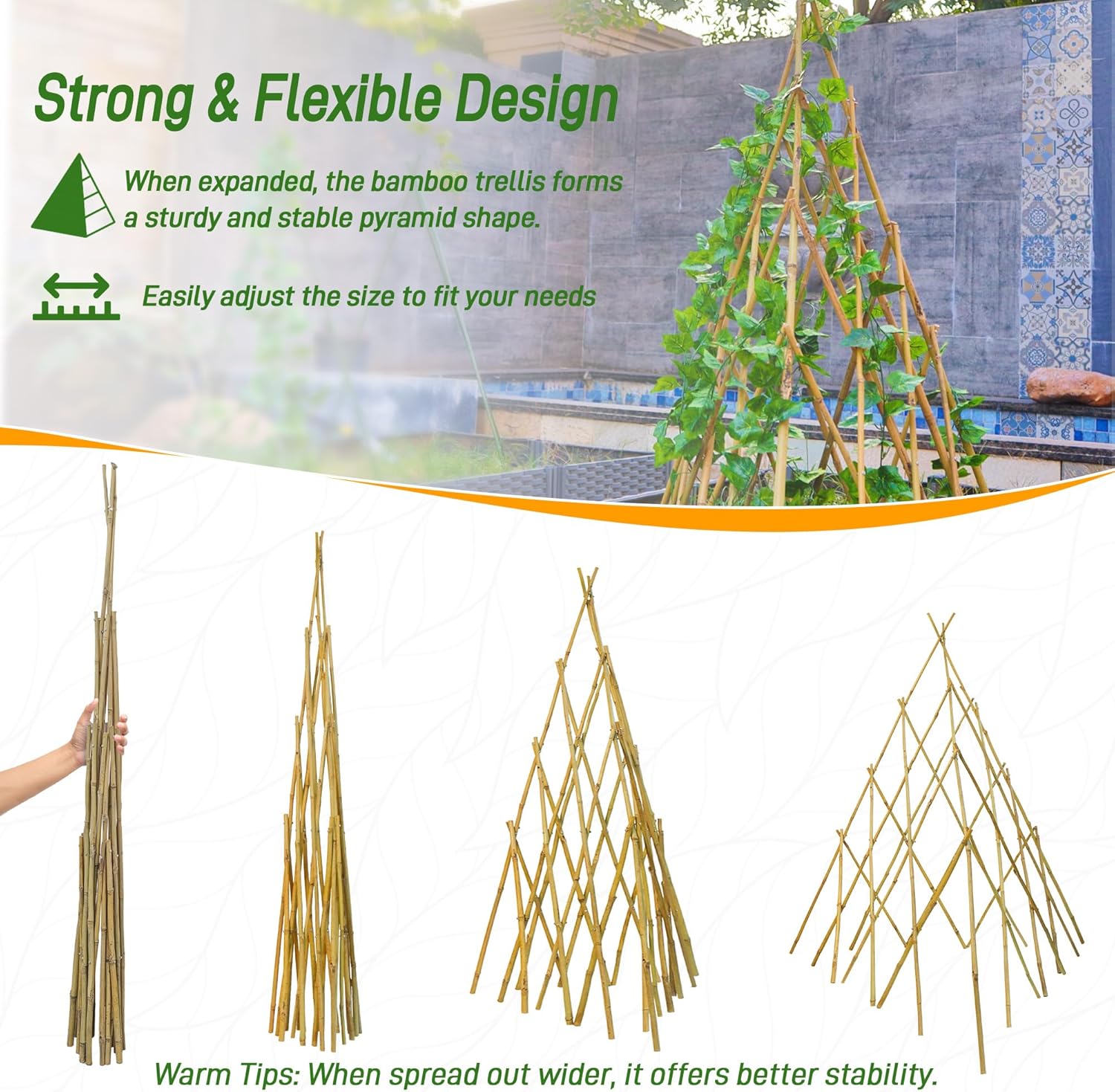 Strong & Flexible Design

When expanded, the bamboo trellis forms a sturdy and stable pyramid shape.

Easily adjust the size to fit your needs

Warm Tips: When spread out wider, it offers better stability.